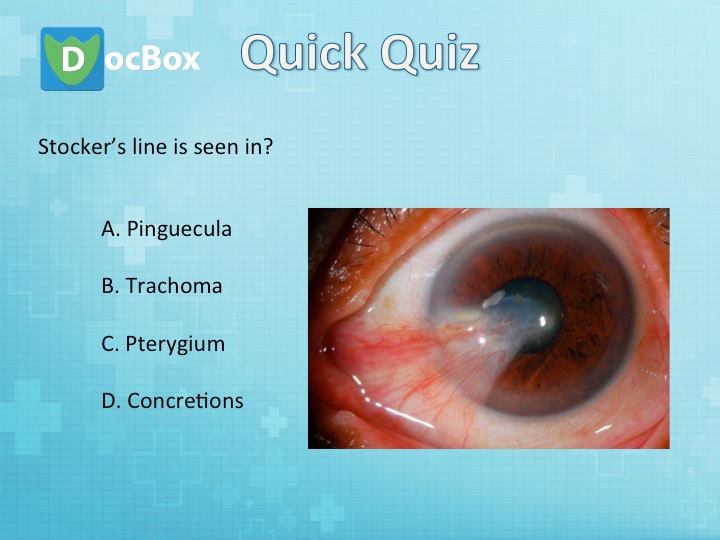 DocBox

Quick Quiz

Stocker's line is seen in?

A. Pinguecula

B. Trachoma

C. Pterygium

D. Concretions